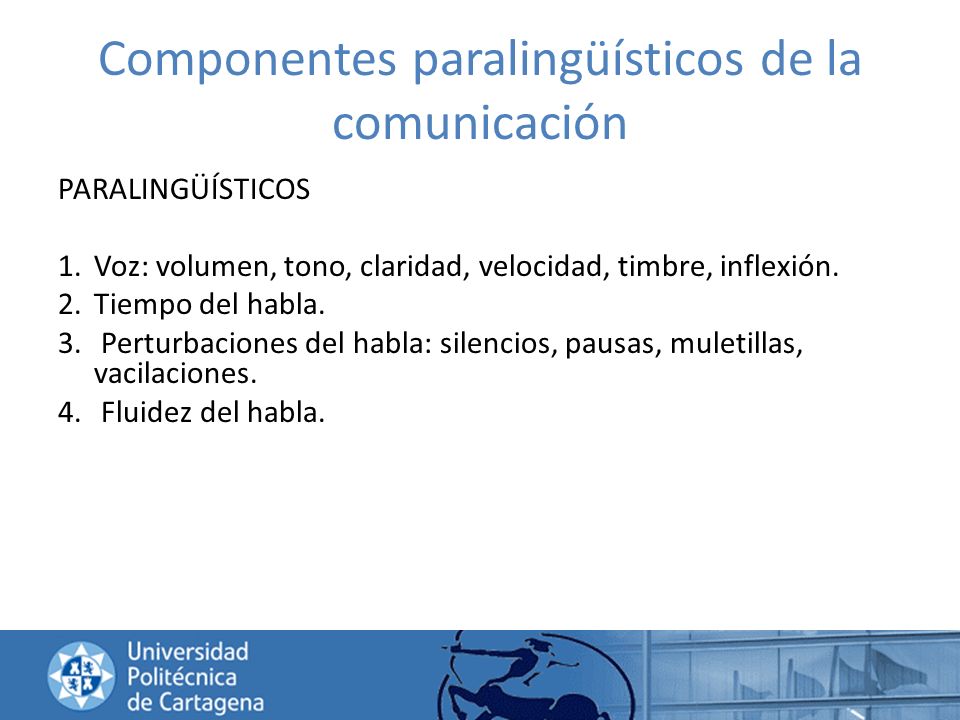 Componentes paralingüísticos de la comunicación

PARALINGÜÍSTICOS

1. Voz: volumen, tono, claridad, velocidad, timbre, inflexión.
2. Tiempo del habla.
3. Perturbaciones del habla: silencios, pausas, muletillas, vacilaciones.
4. Fluidez del habla.

Universidad Politécnica de Cartagena